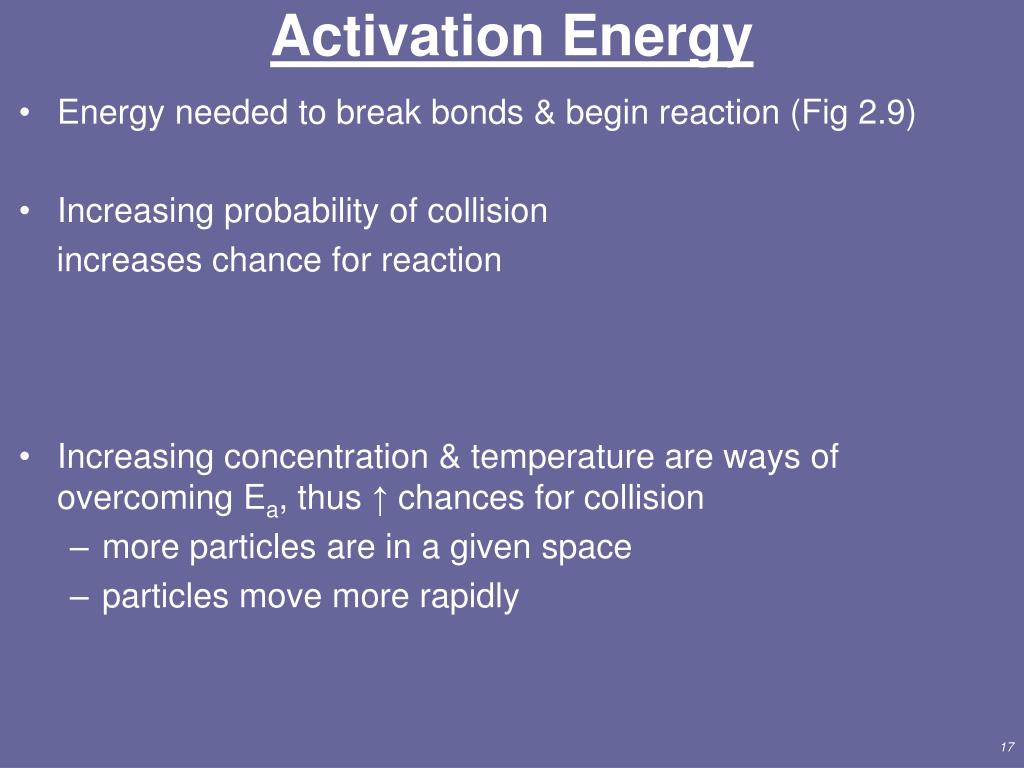 Activation Energy

• Energy needed to break bonds & begin reaction (Fig 2.9)

• Increasing probability of collision increases chance for reaction

• Increasing concentration & temperature are ways of overcoming $E_a$, thus ↑ chances for collision
– more particles are in a given space
– particles move more rapidly

17